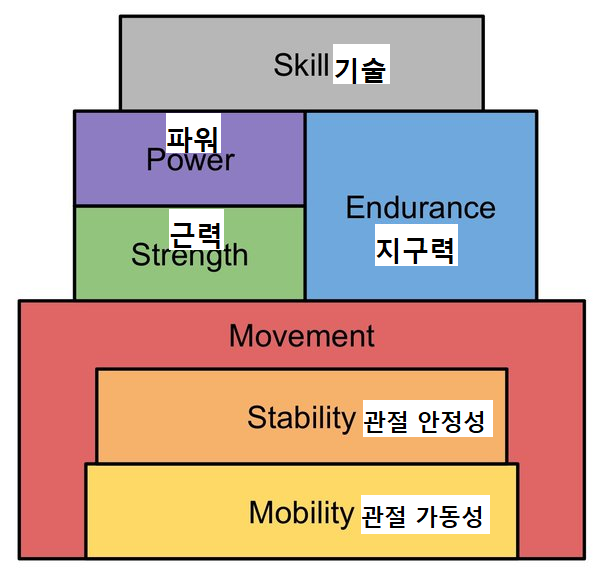 Skill 기술

파워
Power

근력
Strength

Endurance
지구력

Movement

Stability 관절 안정성

Mobility 관절 가동성